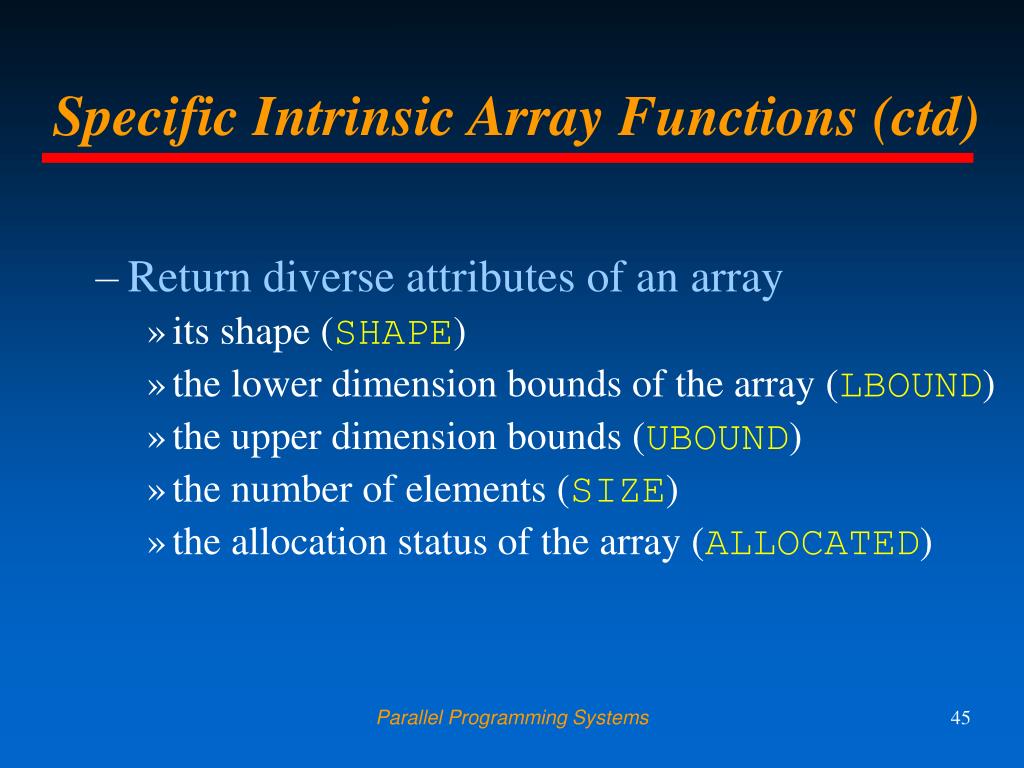 Specific Intrinsic Array Functions (ctd)

– Return diverse attributes of an array
» its shape (SHAPE)
» the lower dimension bounds of the array (LBOUND)
» the upper dimension bounds (UBOUND)
» the number of elements (SIZE)
» the allocation status of the array (ALLOCATED)

Parallel Programming Systems

45